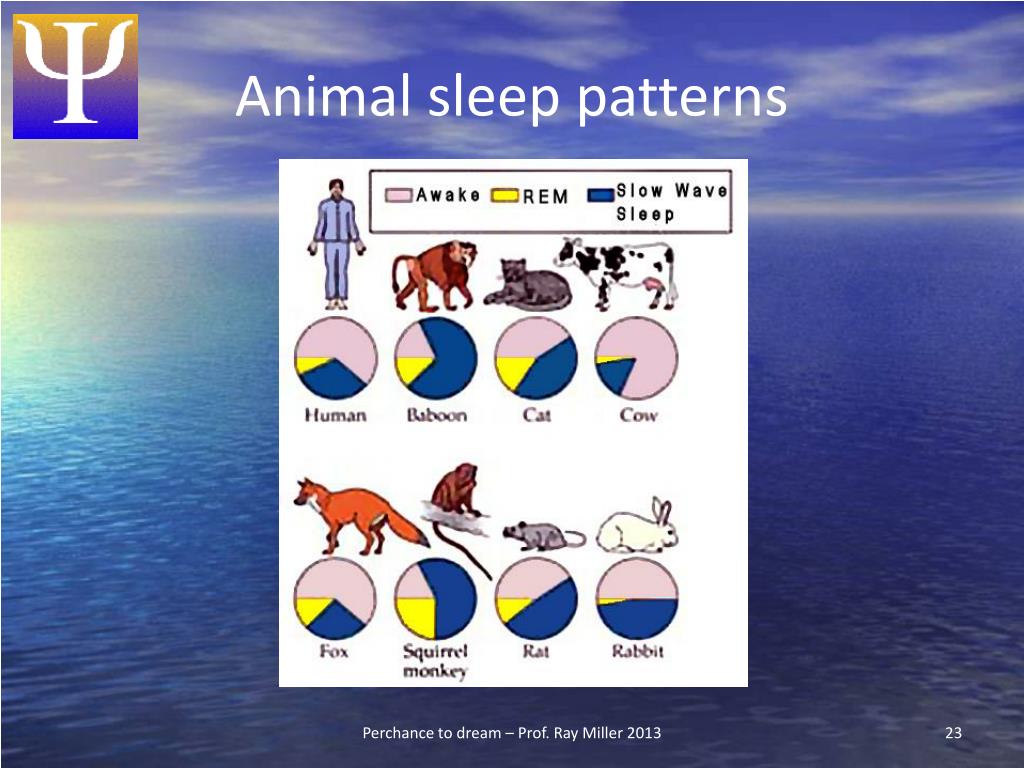 Ψ

Animal sleep patterns

Awake REM Slow Wave Sleep

Human Baboon Cat Cow

Fox Squirrel monkey Rat Rabbit

Perchance to dream – Prof. Ray Miller 2013

23